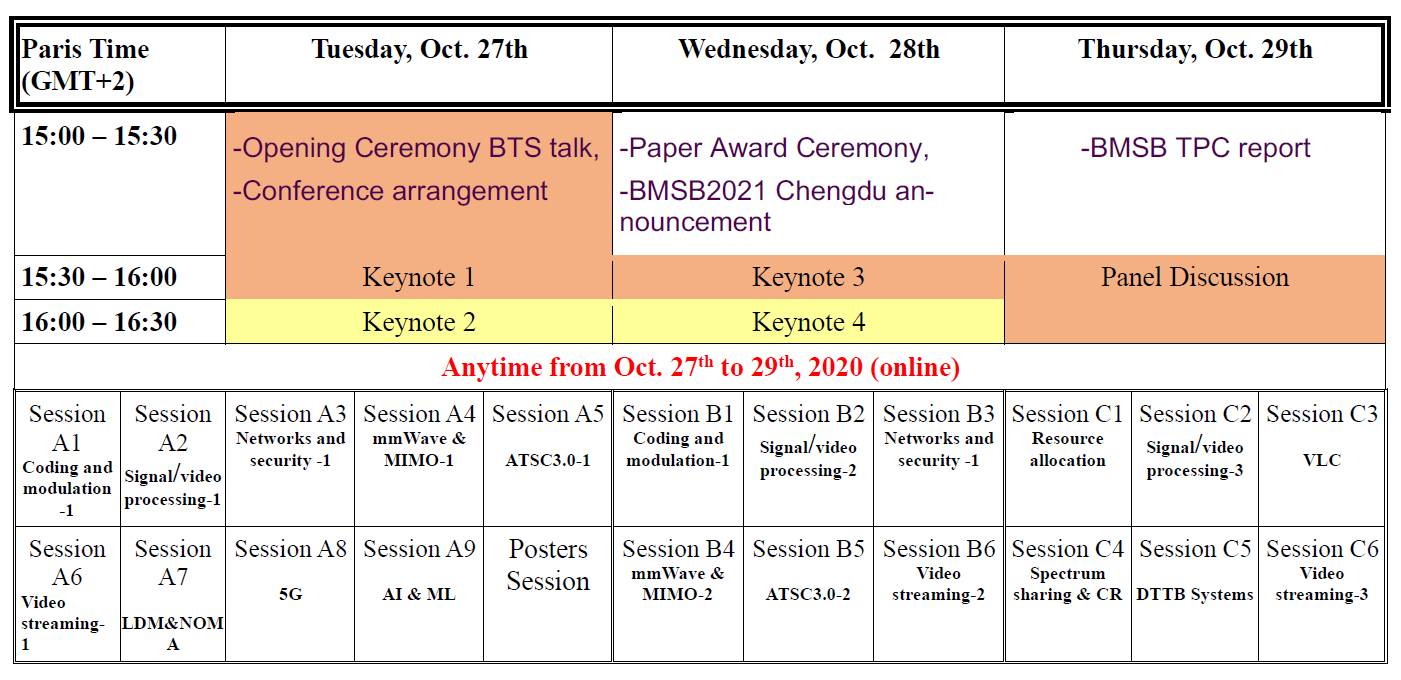 | Paris Time (GMT+2) | Tuesday, Oct. 27th | Wednesday, Oct. 28th | Thursday, Oct. 29th |
|---|---|---|---|
| 15:00 – 15:30 | -Opening Ceremony BTS talk, -Conference arrangement | -Paper Award Ceremony, -BMSB2021 Chengdu announcement | -BMSB TPC report |
| 15:30 – 16:00 | Keynote 1 | Keynote 3 | Panel Discussion |
| 16:00 – 16:30 | Keynote 2 | Keynote 4 | |

Anytime from Oct. 27$^{th}$ to 29$^{th}$, 2020 (online)

| Session A1 Coding and modulation -1 | Session A2 Signal/video processing-1 | Session A3 Networks and security -1 | Session A4 mmWave & MIMO-1 | Session A5 ATSC3.0-1 | Session B1 Coding and modulation-1 | Session B2 Signal/video processing-2 | Session B3 Networks and security -1 | Session C1 Resource allocation | Session C2 Signal/video processing-3 | Session C3 VLC |
|---|---|---|---|---|---|---|---|---|---|---|
| Session A6 Video streaming-1 | Session A7 LDM&NOMA | Session A8 5G | Session A9 AI & ML | Posters Session | Session B4 mmWave & MIMO-2 | Session B5 ATSC3.0-2 | Session B6 Video streaming-2 | Session C4 Spectrum sharing & CR | Session C5 DTTB Systems | Session C6 Video streaming-3 |